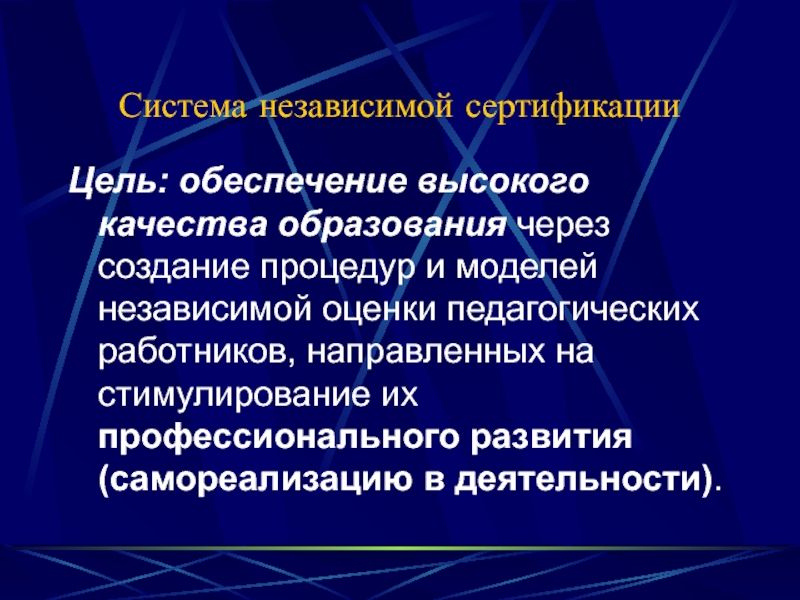 Система независимой сертификации

Цель: обеспечение высокого качества образования через создание процедур и моделей независимой оценки педагогических работников, направленных на стимулирование их профессионального развития (самореализацию в деятельности).